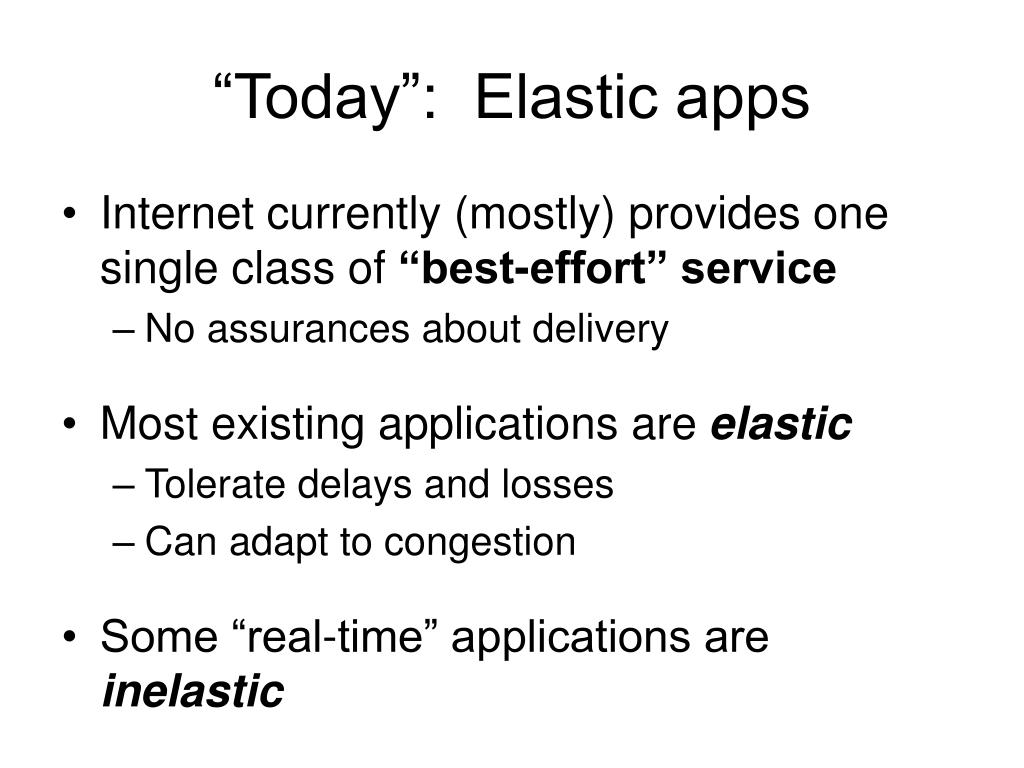 “Today”: Elastic apps

• Internet currently (mostly) provides one single class of “best-effort” service
– No assurances about delivery

• Most existing applications are elastic
– Tolerate delays and losses
– Can adapt to congestion

• Some “real-time” applications are inelastic